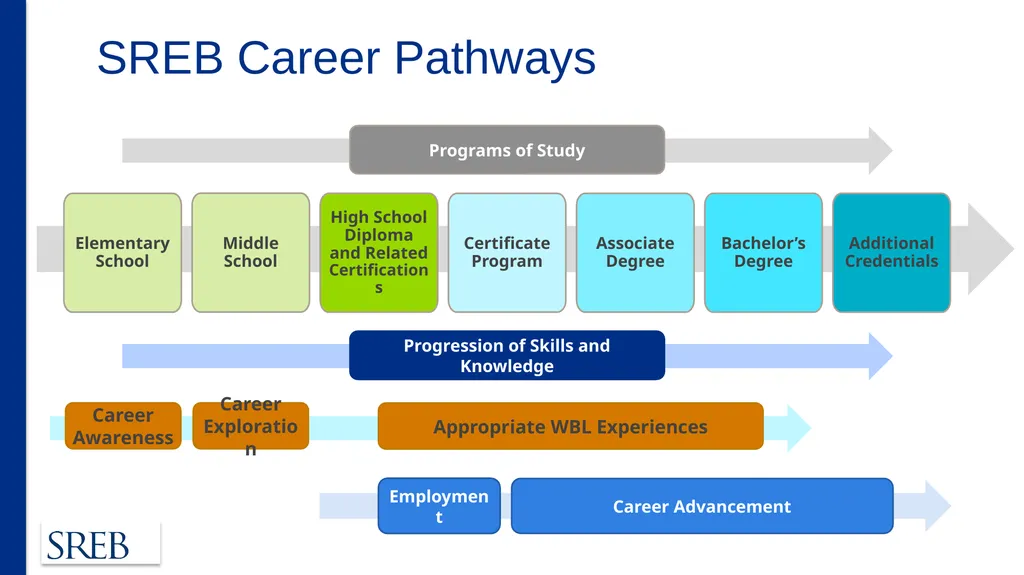 SREB Career Pathways

Programs of Study

Elementary School

Middle School

High School Diploma and Related Certifications

Certificate Program

Associate Degree

Bachelor’s Degree

Additional Credentials

Progression of Skills and Knowledge

Career Awareness

Career Exploration

Appropriate WBL Experiences

Employment

Career Advancement

SREB